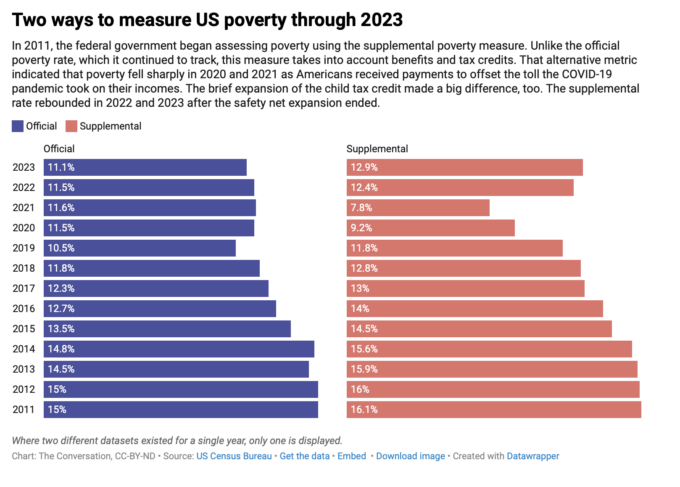 Two ways to measure US poverty through 2023

In 2011, the federal government began assessing poverty using the supplemental poverty measure. Unlike the official poverty rate, which it continued to track, this measure takes into account benefits and tax credits. That alternative metric indicated that poverty fell sharply in 2020 and 2021 as Americans received payments to offset the toll the COVID-19 pandemic took on their incomes. The brief expansion of the child tax credit made a big difference, too. The supplemental rate rebounded in 2022 and 2023 after the safety net expansion ended.

Official Supplemental

| | Official | Supplemental |
|---|---|---|
| 2023 | 11.1% | 12.9% |
| 2022 | 11.5% | 12.4% |
| 2021 | 11.6% | 7.8% |
| 2020 | 11.5% | 9.2% |
| 2019 | 10.5% | 11.8% |
| 2018 | 11.8% | 12.8% |
| 2017 | 12.3% | 13% |
| 2016 | 12.7% | 14% |
| 2015 | 13.5% | 14.5% |
| 2014 | 14.8% | 15.6% |
| 2013 | 14.5% | 15.9% |
| 2012 | 15% | 16% |
| 2011 | 15% | 16.1% |

Where two different datasets existed for a single year, only one is displayed.
Chart: The Conversation, CC-BY-ND • Source: US Census Bureau • Get the data • Embed • Download image • Created with Datawrapper